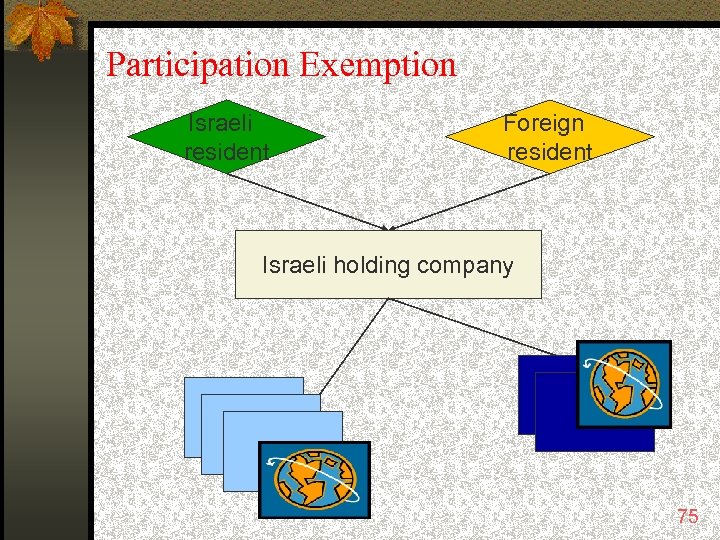 Participation Exemption

Israeli resident

Foreign resident

Israeli holding company

75